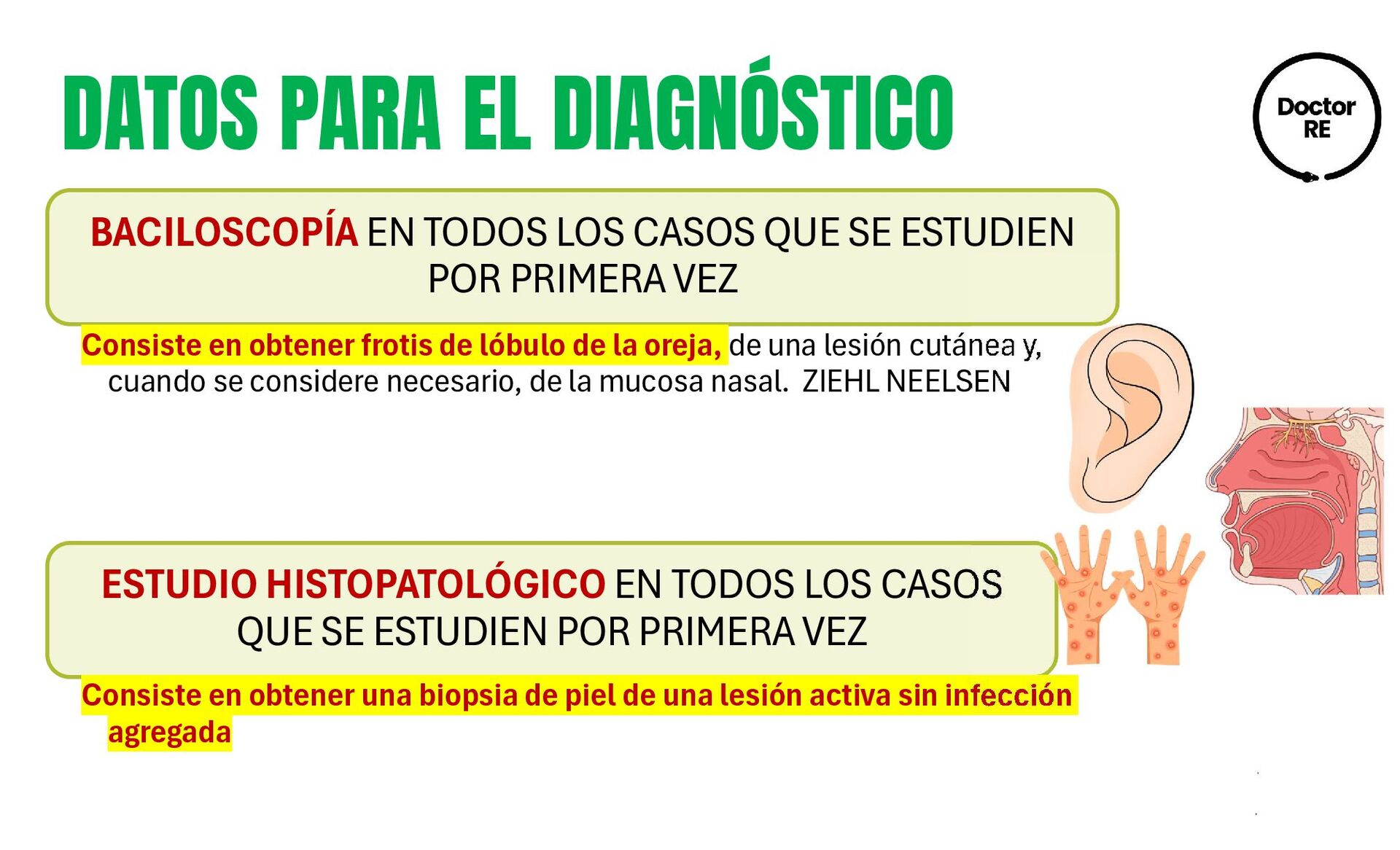 DATOS PARA EL DIAGNÓSTICO

Doctor RE

BACILOSCOPÍA EN TODOS LOS CASOS QUE SE ESTUDIEN POR PRIMERA VEZ

Consiste en obtener frotis de lóbulo de la oreja, de una lesión cutánea y, cuando se considere necesario, de la mucosa nasal. ZIEHL NEELSEN

ESTUDIO HISTOPATOLÓGICO EN TODOS LOS CASOS QUE SE ESTUDIEN POR PRIMERA VEZ

Consiste en obtener una biopsia de piel de una lesión activa sin infección agregada